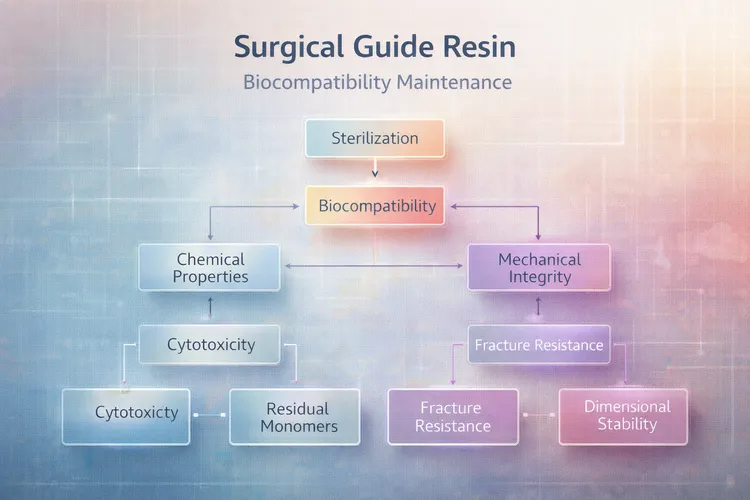 Surgical Guide Resin

Biocompatibility Maintenance

Sterilization

Biocompatibility

Chemical Properties

Mechanical Integrity

Cytotoxicity

Fracture Resistance

Cytotoxicty

Residual Monomers

Fracture Resistance

Dimensional Stability